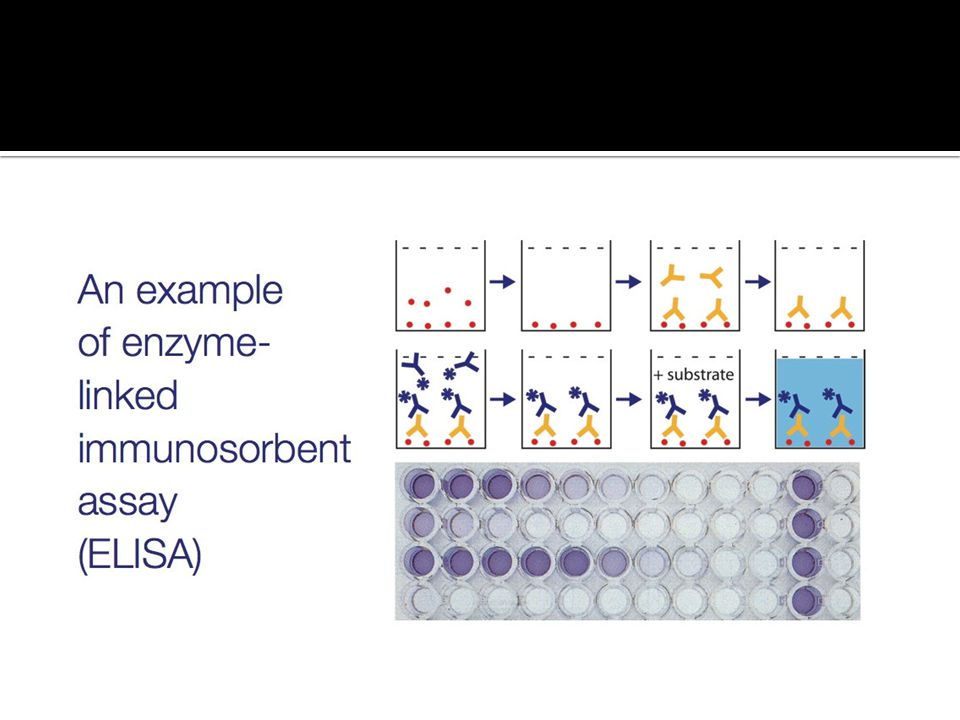 An example of enzyme-linked immunosorbent assay (ELISA)

+ substrate